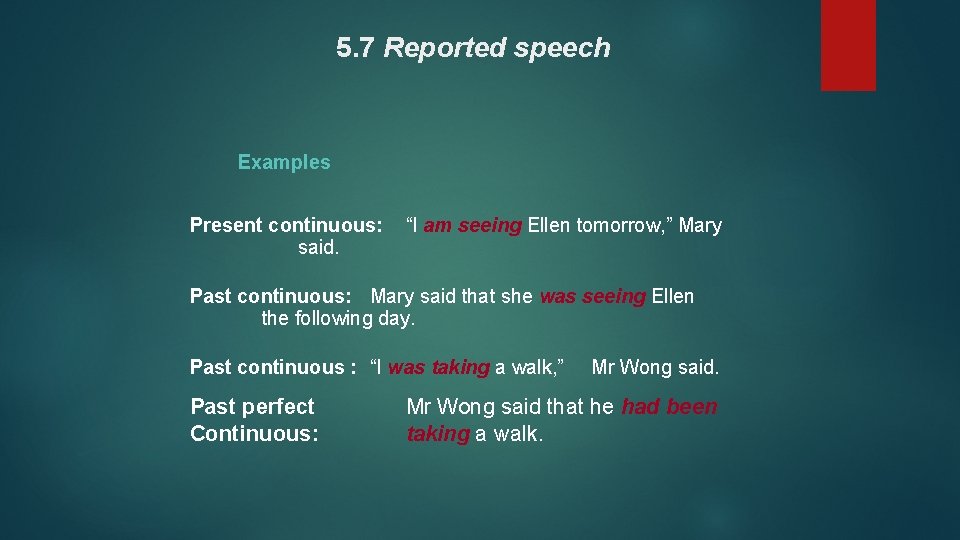 5.7 Reported speech

Examples

Present continuous: “I am seeing Ellen tomorrow,” Mary said.

Past continuous: Mary said that she was seeing Ellen the following day.

Past continuous : “I was taking a walk,” Mr Wong said.

Past perfect Continuous: Mr Wong said that he had been taking a walk.